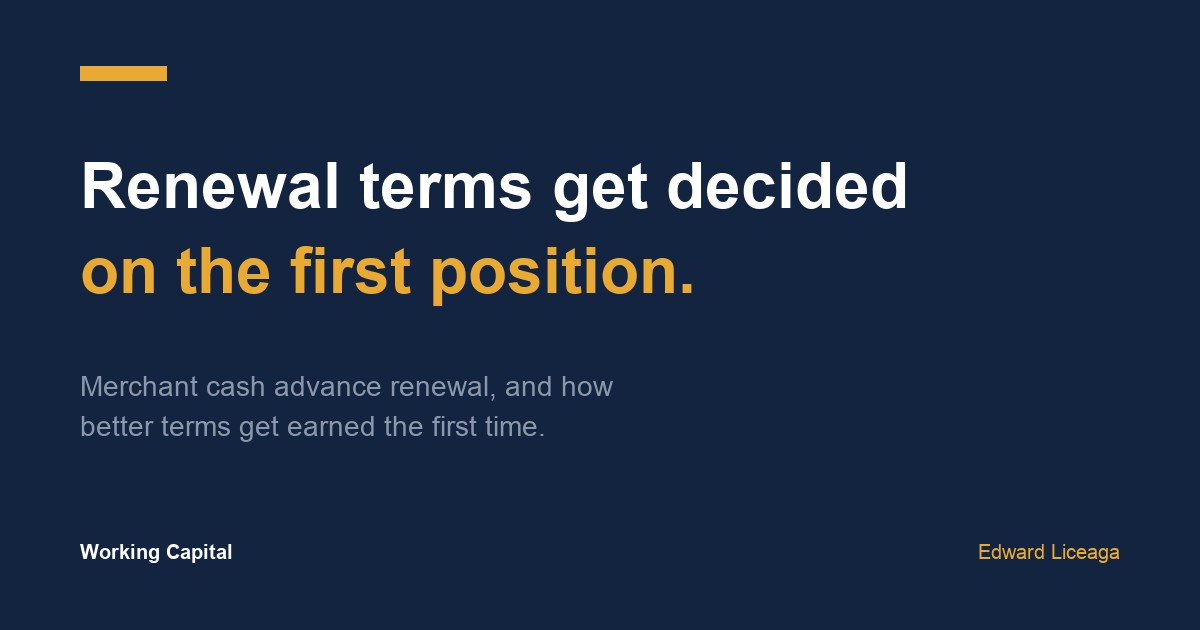 Renewal terms get decided on the first position.

Merchant cash advance renewal, and how better terms get earned the first time.

Working Capital

Edward Liceaga